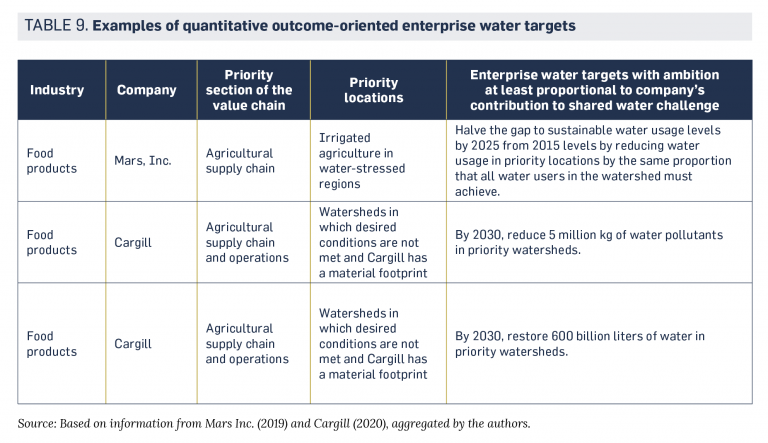 TABLE 9. Examples of quantitative outcome-oriented enterprise water targets

| Industry | Company | Priority section of the value chain | Priority locations | Enterprise water targets with ambition at least proportional to company's contribution to shared water challenge |
|---|---|---|---|---|
| Food products | Mars, Inc. | Agricultural supply chain | Irrigated agriculture in water-stressed regions | Halve the gap to sustainable water usage levels by 2025 from 2015 levels by reducing water usage in priority locations by the same proportion that all water users in the watershed must achieve. |
| Food products | Cargill | Agricultural supply chain and operations | Watersheds in which desired conditions are not met and Cargill has a material footprint | By 2030, reduce 5 million kg of water pollutants in priority watersheds. |
| Food products | Cargill | Agricultural supply chain and operations | Watersheds in which desired conditions are not met and Cargill has a material footprint | By 2030, restore 600 billion liters of water in priority watersheds. |

Source: Based on information from Mars Inc. (2019) and Cargill (2020), aggregated by the authors.